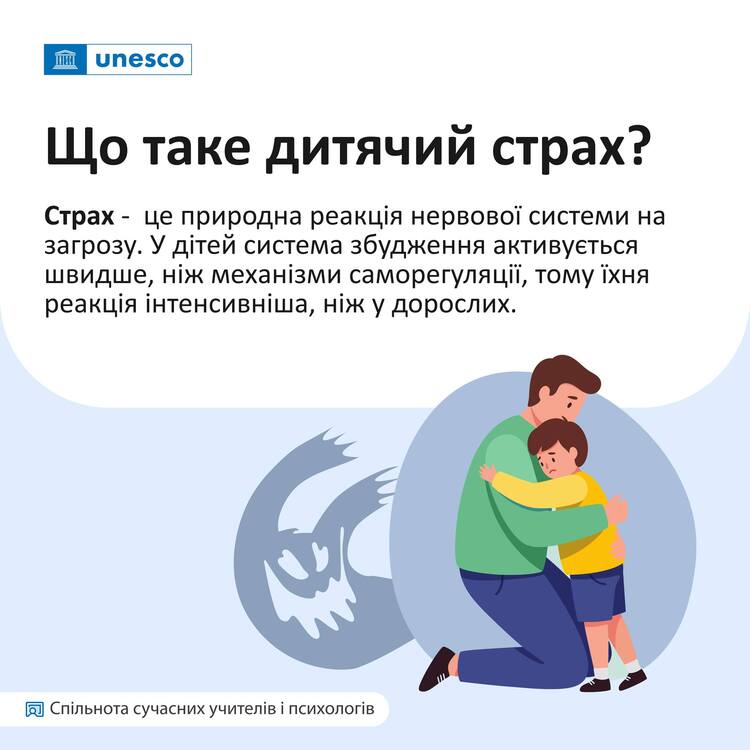 unesco

Що таке дитячий страх?

Страх - це природна реакція нервової системи на загрозу. У дітей система збудження активується швидше, ніж механізми саморегуляції, тому їхня реакція інтенсивніша, ніж у дорослих.

Спільнота сучасних учителів і психологів